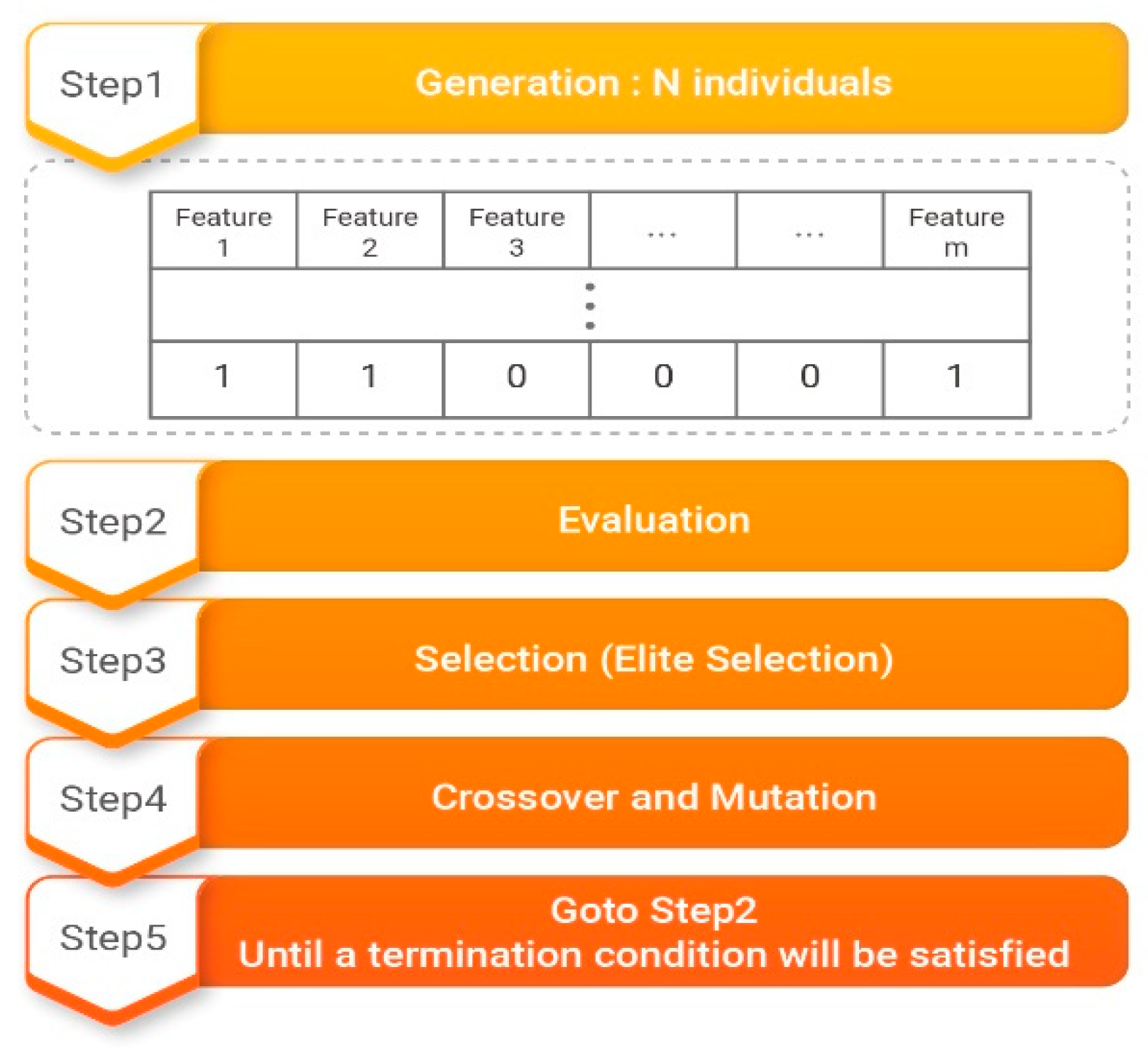 Step1

Generation : N individuals

| Feature 1 | Feature 2 | Feature 3 | ... | ... | Feature m |
|---|---|---|---|---|---|
| ⋮ | | | | | |
| 1 | 1 | 0 | 0 | 0 | 1 |

Step2

Evaluation

Step3

Selection (Elite Selection)

Step4

Crossover and Mutation

Step5

Goto Step2
Until a termination condition will be satisfied